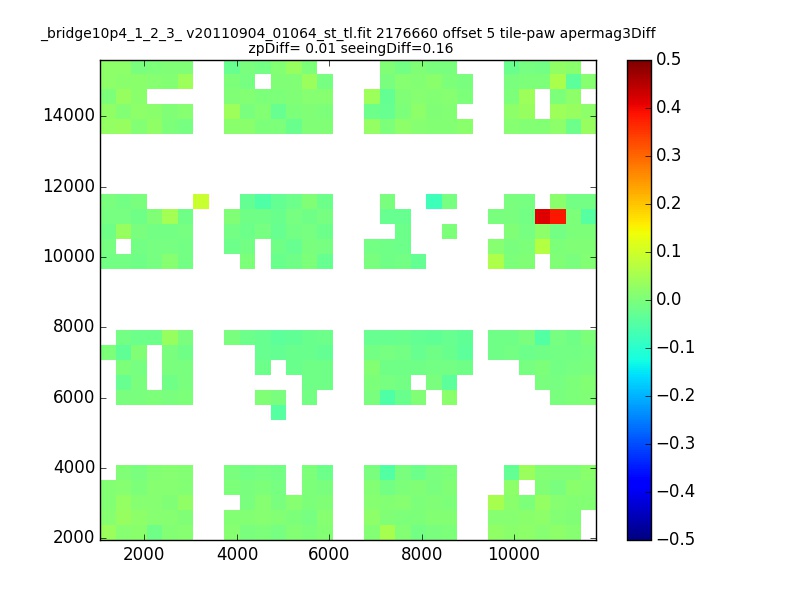 _bridge10p4_1_2_3_ v20110904_01064_st_tl.fit 2176660 offset 5 tile-paw apermag3Diff
zpDiff= 0.01 seeingDiff=0.16

14000
12000
10000
8000
6000
4000
2000

2000 4000 6000 8000 10000

0.5
0.4
0.3
0.2
0.1
0.0
−0.1
−0.2
−0.3
−0.4
−0.5